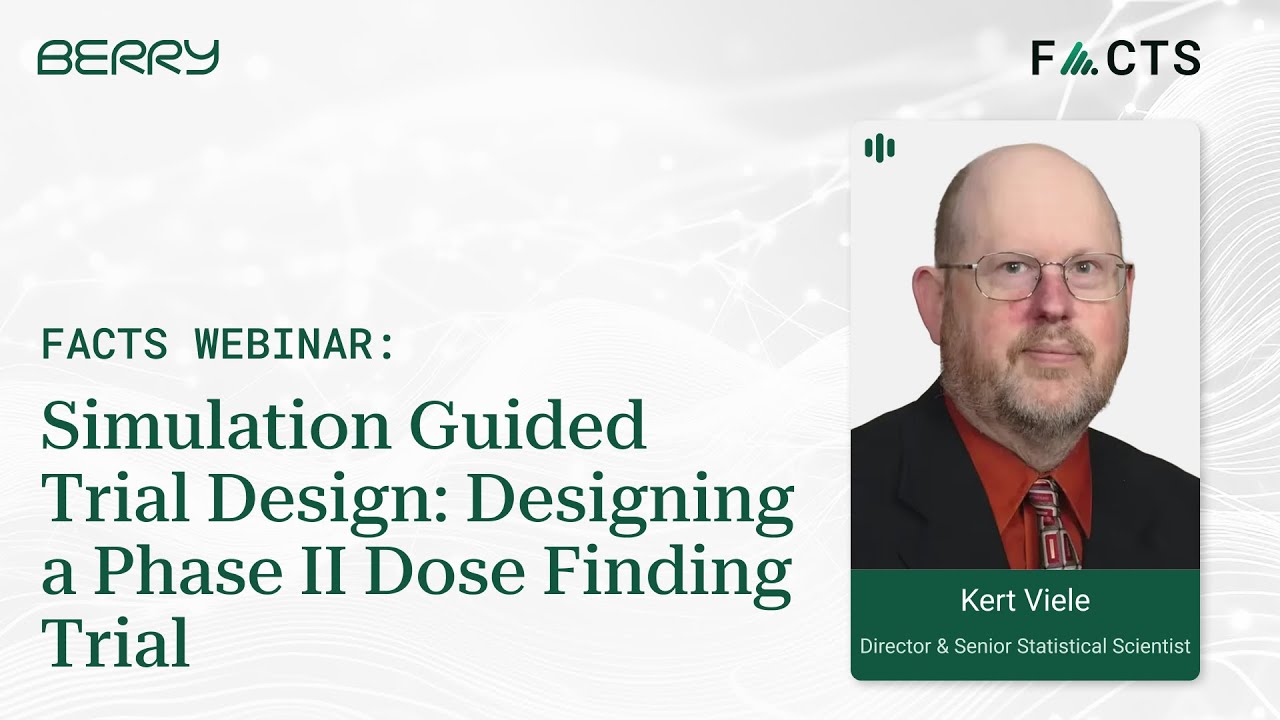 BERRY

FACTS

FACTS WEBINAR:

Simulation Guided Trial Design: Designing a Phase II Dose Finding Trial

Kert Viele

Director & Senior Statistical Scientist